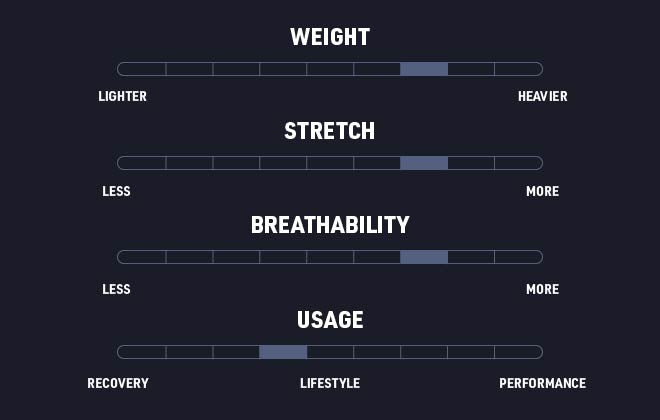 WEIGHT

LIGHTER HEAVIER

STRETCH

LESS MORE

BREATHABILITY

LESS MORE

USAGE

RECOVERY LIFESTYLE PERFORMANCE